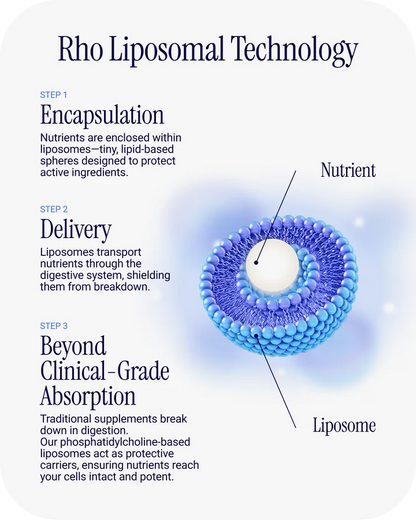 Rho Liposomal Technology

STEP 1

Encapsulation

Nutrients are enclosed within liposomes—tiny, lipid-based spheres designed to protect active ingredients.

STEP 2

Delivery

Liposomes transport nutrients through the digestive system, shielding them from breakdown.

STEP 3

Beyond Clinical-Grade Absorption

Traditional supplements break down in digestion.
Our phosphatidylcholine-based liposomes act as protective carriers, ensuring nutrients reach your cells intact and potent.

Nutrient

Liposome